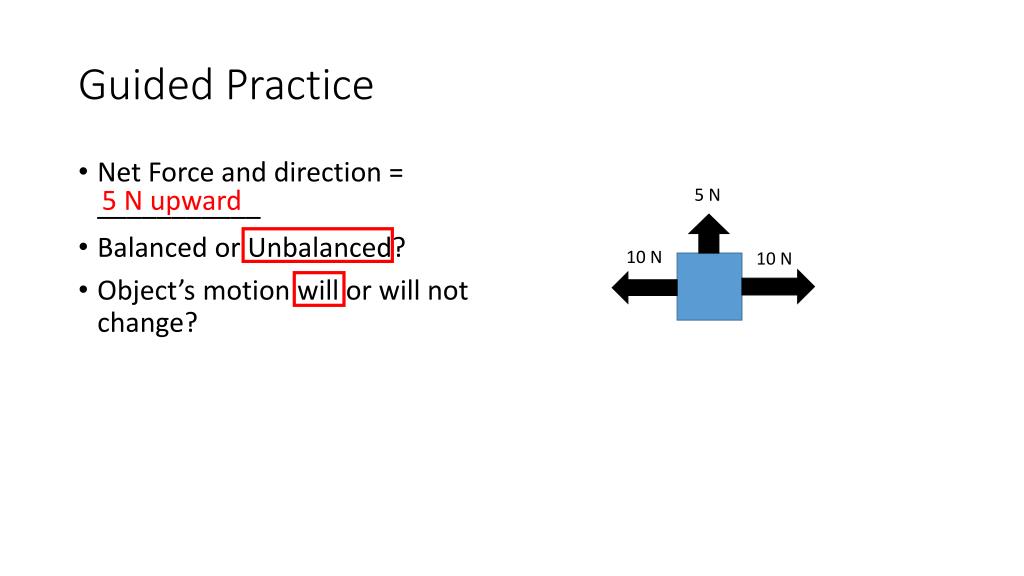 Guided Practice

• Net Force and direction = 5 N upward

• Balanced or Unbalanced?

• Object's motion will or will not change?

5 N

10 N

10 N